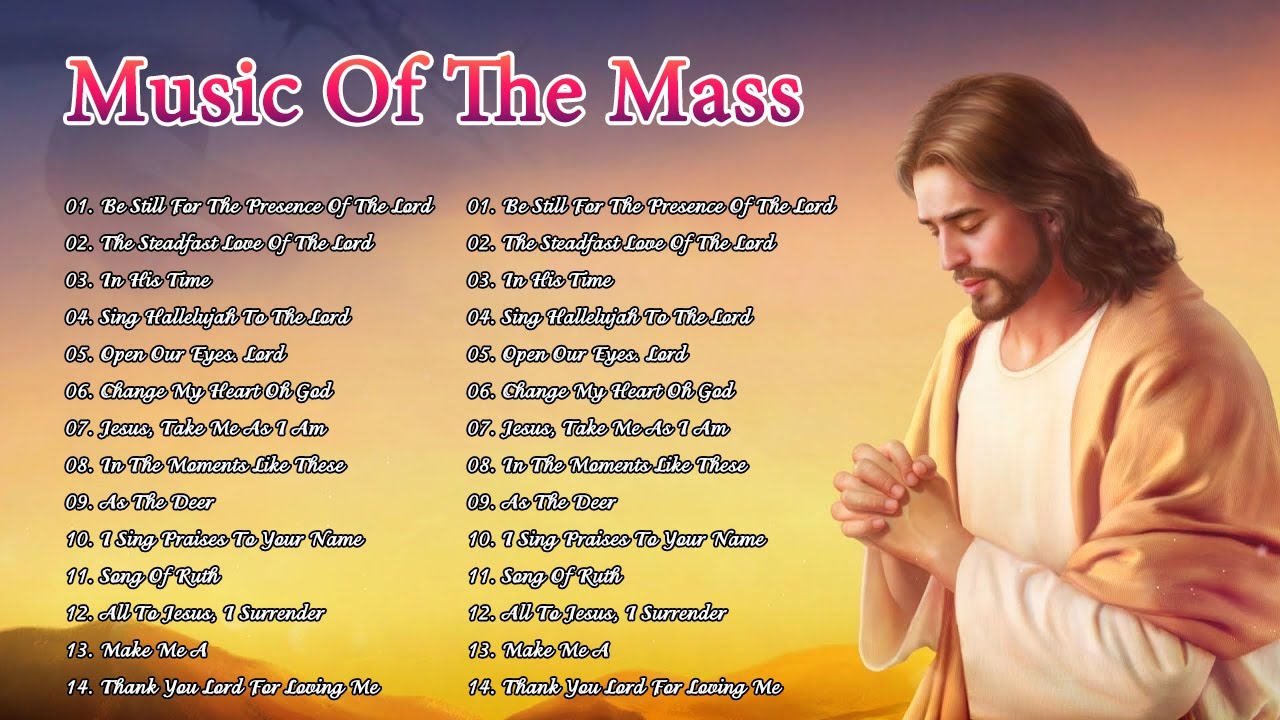 Music Of The Mass

01. Be Still For The Presence Of The Lord
02. The Steadfast Love Of The Lord
03. In His Time
04. Sing Hallelujah To The Lord
05. Open Our Eyes. Lord
06. Change My Heart Oh God
07. Jesus, Take Me As I Am
08. In The Moments Like These
09. As The Deer
10. I Sing Praises To Your Name
11. Song Of Ruth
12. All To Jesus, I Surrender
13. Make Me A
14. Thank You Lord For Loving Me

01. Be Still For The Presence Of The Lord
02. The Steadfast Love Of The Lord
03. In His Time
04. Sing Hallelujah To The Lord
05. Open Our Eyes. Lord
06. Change My Heart Oh God
07. Jesus, Take Me As I Am
08. In The Moments Like These
09. As The Deer
10. I Sing Praises To Your Name
11. Song Of Ruth
12. All To Jesus, I Surrender
13. Make Me A
14. Thank You Lord For Loving Me